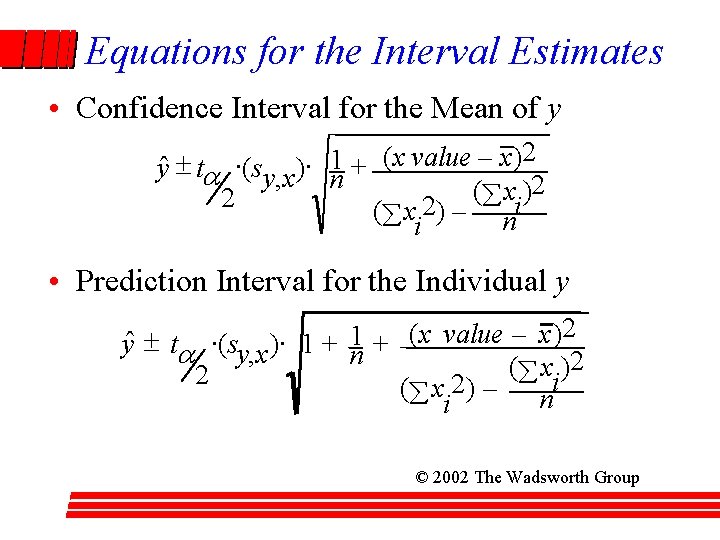 Equations for the Interval Estimates

• Confidence Interval for the Mean of $y$

$\hat{y} \pm t_{\alpha/2} \cdot (s_{y,x}) \cdot \sqrt{\frac{1}{n} + \frac{(x\ value - \bar{x})^2}{(\sum x_i^2) - \frac{(\sum x_i)^2}{n}}}$

• Prediction Interval for the Individual $y$

$\hat{y} \pm t_{\alpha/2} \cdot (s_{y,x}) \cdot \sqrt{1 + \frac{1}{n} + \frac{(x\ value - \bar{x})^2}{(\sum x_i^2) - \frac{(\sum x_i)^2}{n}}}$

© 2002 The Wadsworth Group